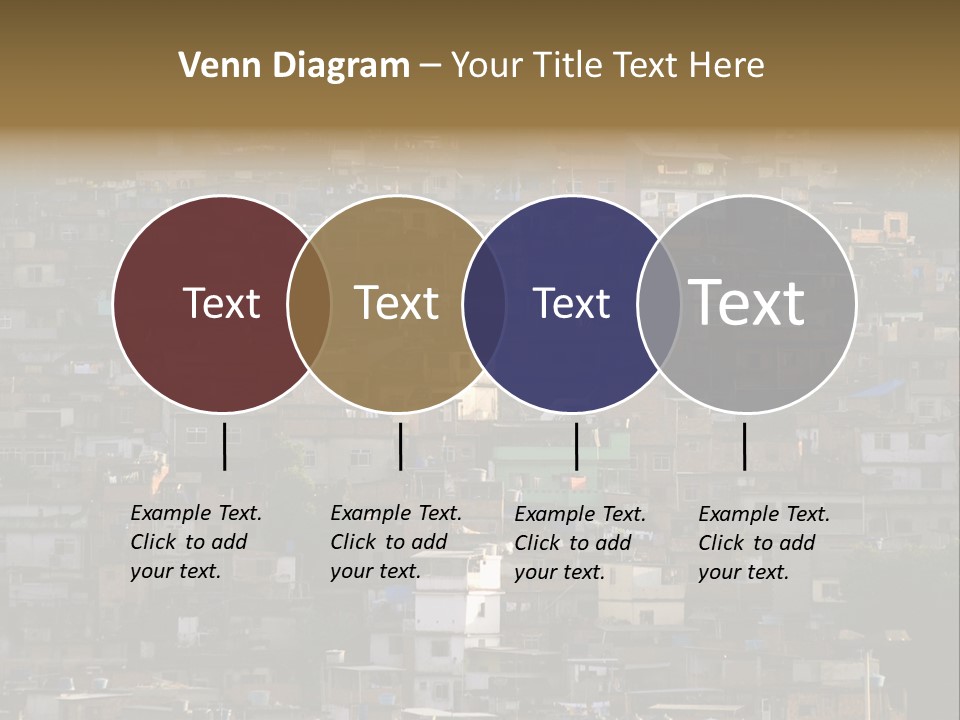 Venn Diagram – Your Title Text Here

Text

Text

Text

Text

Example Text. Click to add your text.

Example Text. Click to add your text.

Example Text. Click to add your text.

Example Text. Click to add your text.